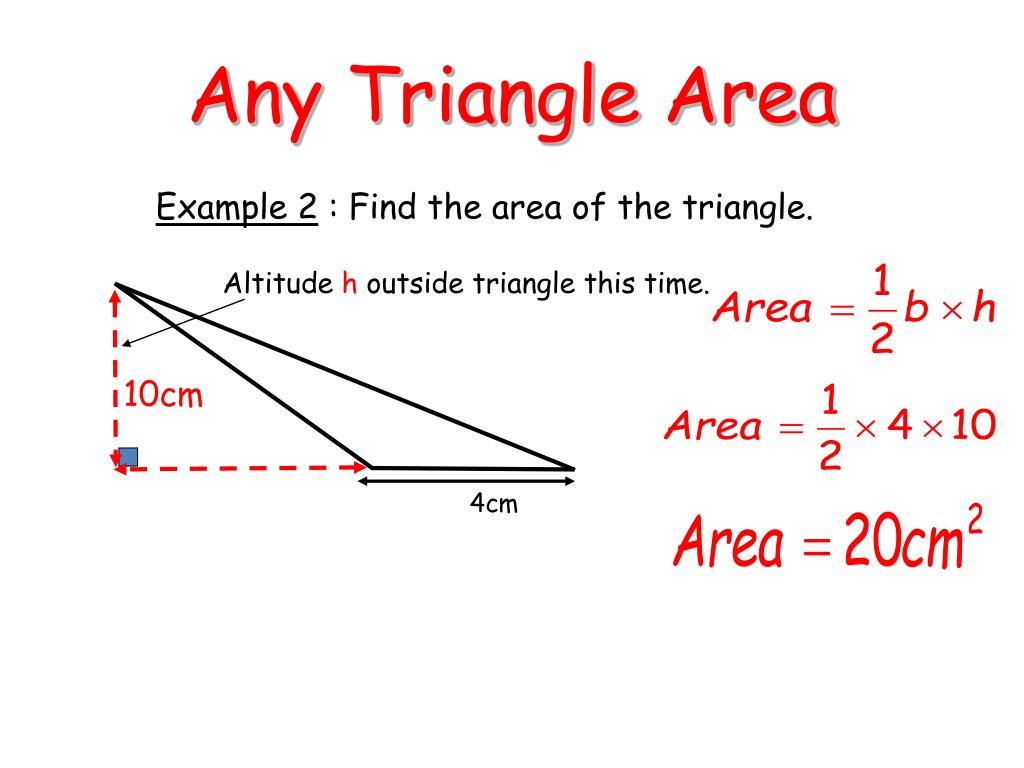 Any Triangle Area

Example 2 : Find the area of the triangle.

Altitude h outside triangle this time.

10cm

4cm

$Area = \frac{1}{2} b \times h$

$Area = \frac{1}{2} \times 4 \times 10$

$Area = 20cm^2$